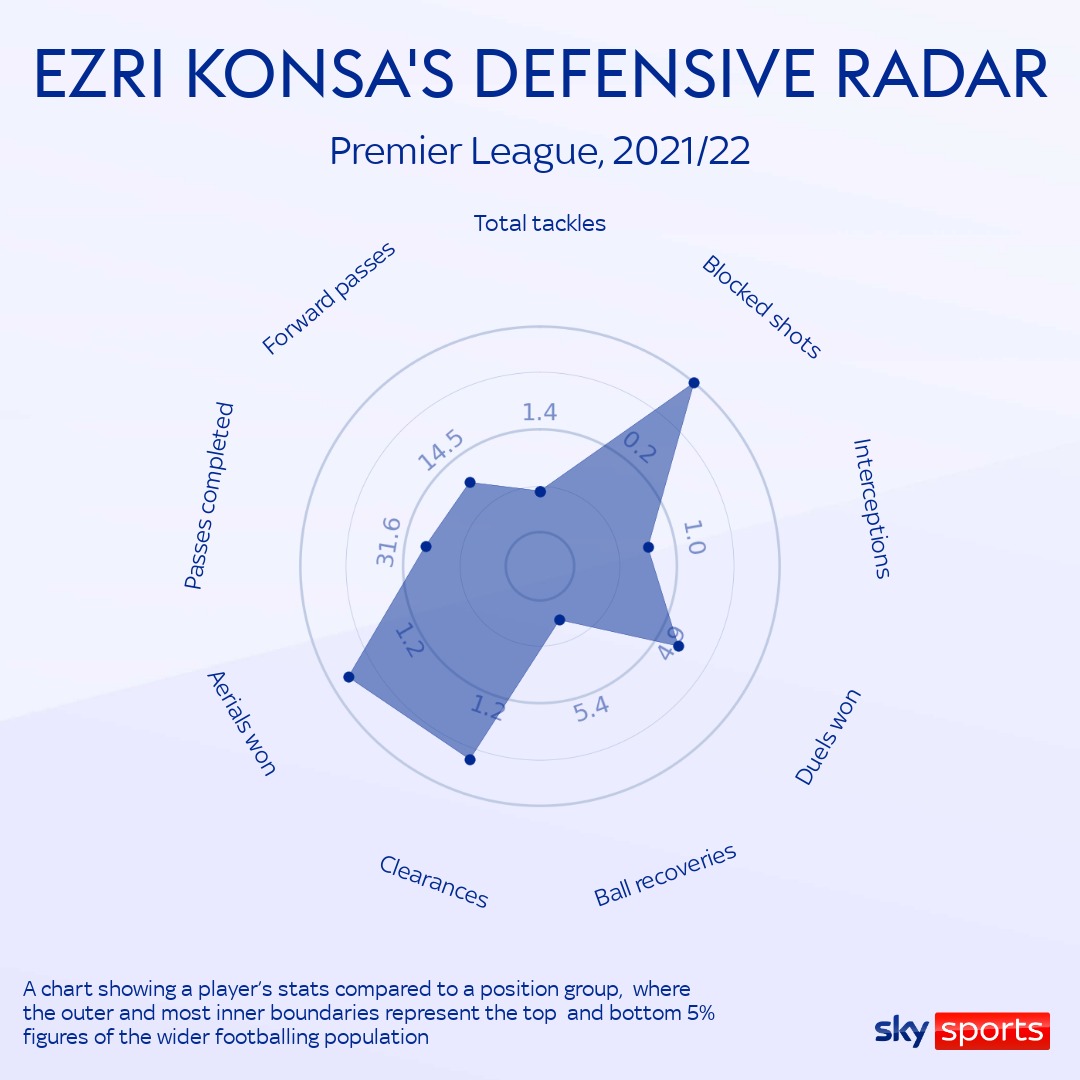 EZRI KONSA'S DEFENSIVE RADAR

Premier League, 2021/22

Total tackles

Blocked shots

Interceptions

Duels won

Ball recoveries

Clearances

Aerials won

Passes completed

Forward passes

1.4

0.2

1.0

4.9

5.4

1.2

1.2

31.6

14.5

A chart showing a player's stats compared to a position group, where the outer and most inner boundaries represent the top and bottom 5% figures of the wider footballing population

sky sports